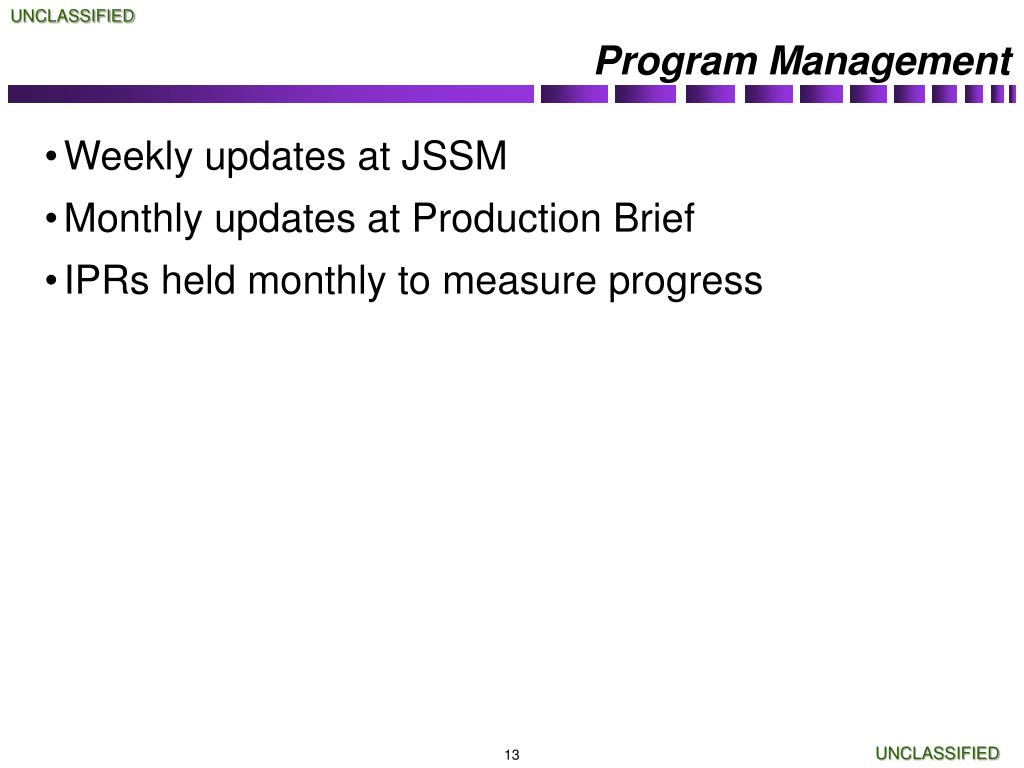 UNCLASSIFIED

Program Management

• Weekly updates at JSSM
• Monthly updates at Production Brief
• IPRs held monthly to measure progress

13

UNCLASSIFIED